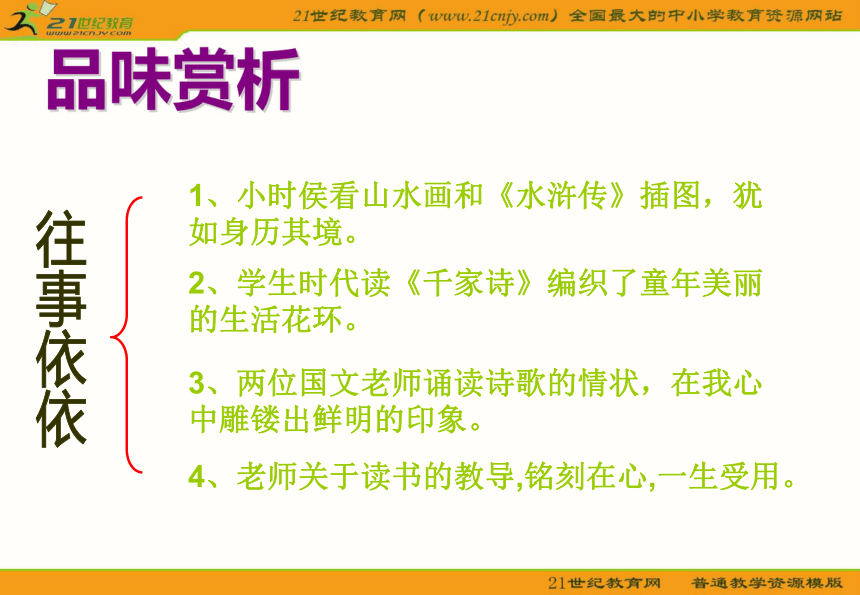 21世纪教育
www.21cnjy.com

21世纪教育网（www.21cnjy.com）全国最大的中小学教育资源网站

品味赏析

往事依依

1、小时侯看山水画和《水浒传》插图，犹如身历其境。

2、学生时代读《千家诗》编织了童年美丽的生活花环。

3、两位国文老师诵读诗歌的情状，在我心中雕镂出鲜明的印象。

4、老师关于读书的教导,铭刻在心,一生受用。

21世纪教育网　普通教学资源模版